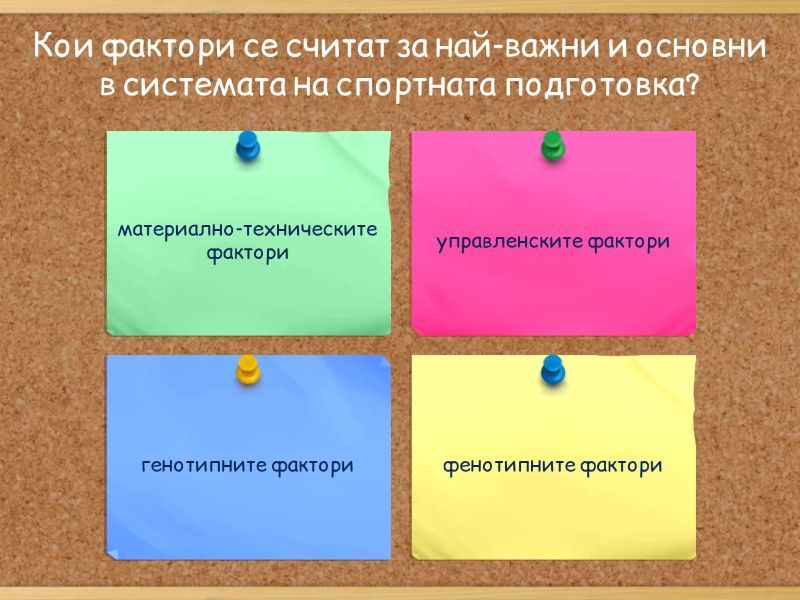 Кои фактори се считат за най-важни и основни в системата на спортната подготовка?

материално-техническите фактори

управленските фактори

генотипните фактори

фенотипните фактори